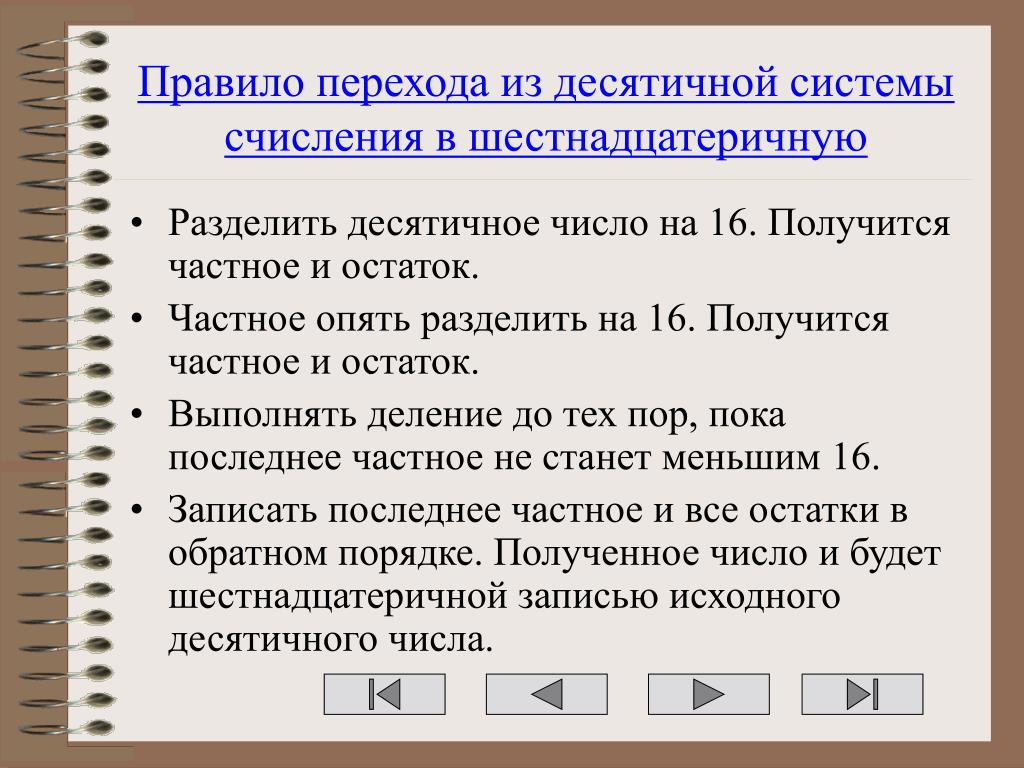 Правило перехода из десятичной системы счисления в шестнадцатеричную

• Разделить десятичное число на 16. Получится частное и остаток.

• Частное опять разделить на 16. Получится частное и остаток.

• Выполнять деление до тех пор, пока последнее частное не станет меньшим 16.

• Записать последнее частное и все остатки в обратном порядке. Полученное число и будет шестнадцатеричной записью исходного десятичного числа.